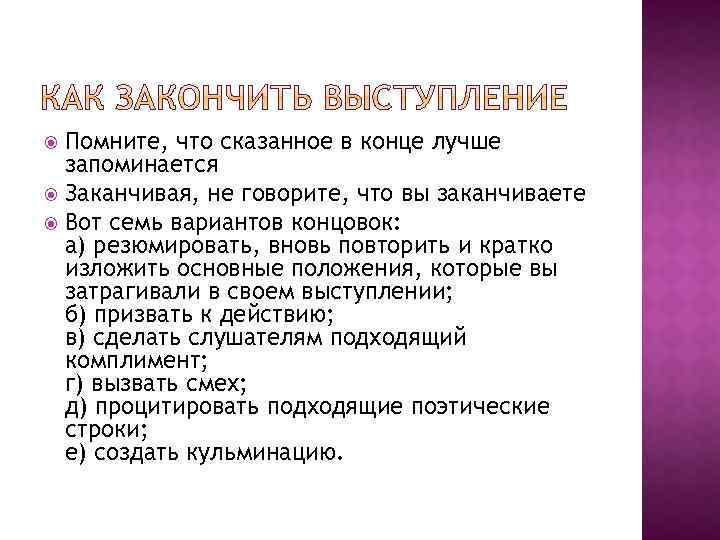 КАК ЗАКОНЧИТЬ ВЫСТУПЛЕНИЕ

Помните, что сказанное в конце лучше запоминается

Заканчивая, не говорите, что вы заканчиваете

Вот семь вариантов концовок:
а) резюмировать, вновь повторить и кратко изложить основные положения, которые вы затрагивали в своем выступлении;
б) призвать к действию;
в) сделать слушателям подходящий комплимент;
г) вызвать смех;
д) процитировать подходящие поэтические строки;
е) создать кульминацию.